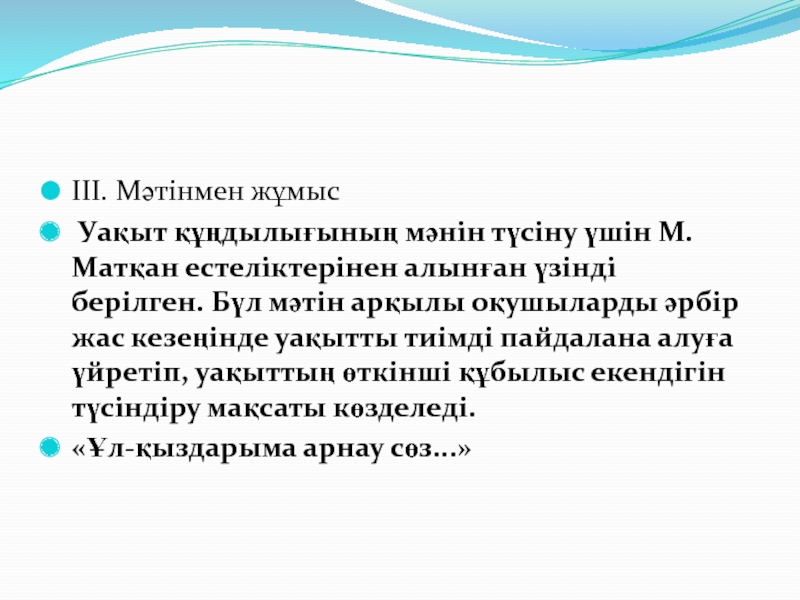 ІІІ. Мәтінмен жұмыс

Уақыт құндылығының мәнін түсіну үшін М. Матқан естеліктерінен алынған үзінді берілген. Бұл мәтін арқылы оқушыларды әрбір жас кезеңінде уақытты тиімді пайдалана алуға үйретіп, уақыттың өткінші құбылыс екендігін түсіндіру мақсаты көзделеді.

«Ұл-қыздарыма арнау сөз...»